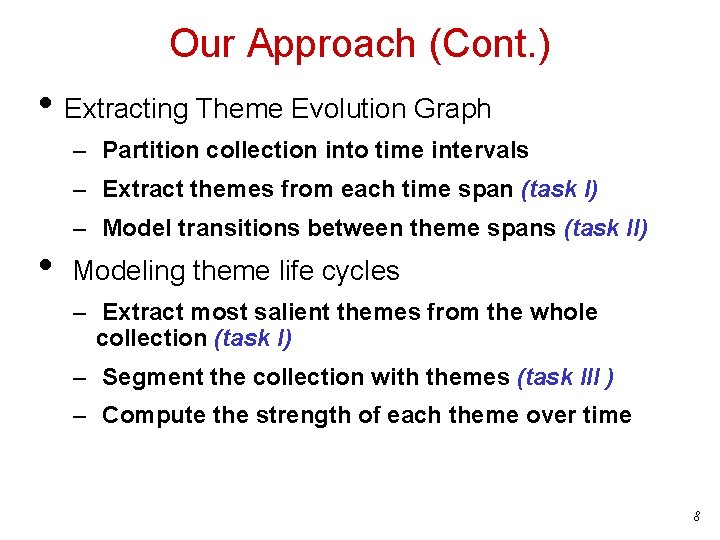 Our Approach (Cont.)

• Extracting Theme Evolution Graph

– Partition collection into time intervals

– Extract themes from each time span (task I)

– Model transitions between theme spans (task II)

• Modeling theme life cycles

– Extract most salient themes from the whole collection (task I)

– Segment the collection with themes (task III )

– Compute the strength of each theme over time

8